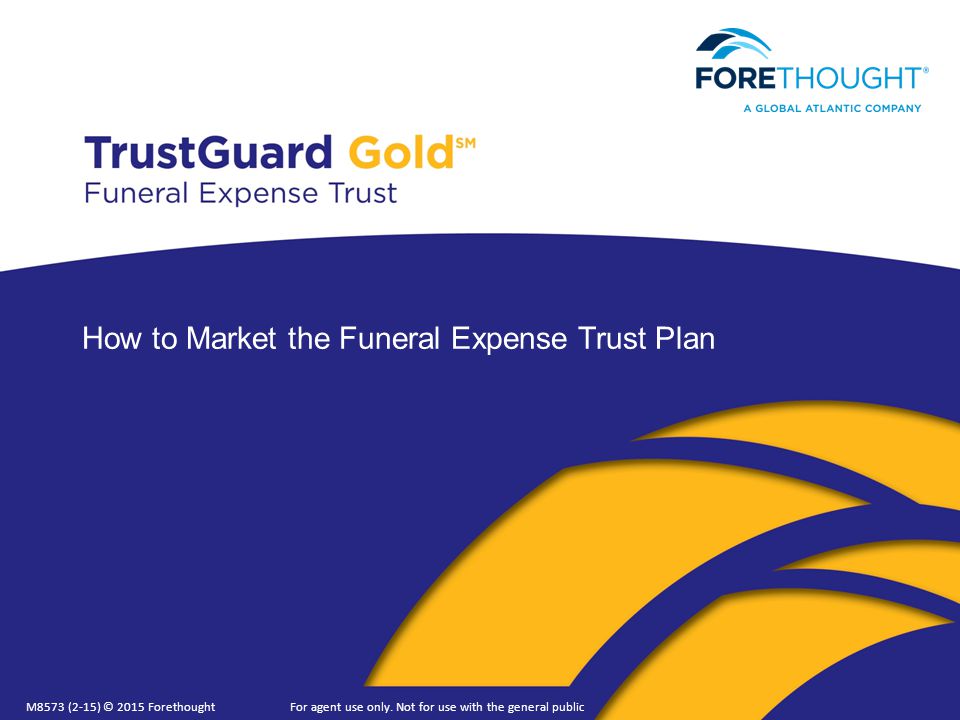 FORETHOUGHT®
A GLOBAL ATLANTIC COMPANY

TrustGuard Gold℠
Funeral Expense Trust

How to Market the Funeral Expense Trust Plan

M8573 (2-15) © 2015 Forethought

For agent use only. Not for use with the general public